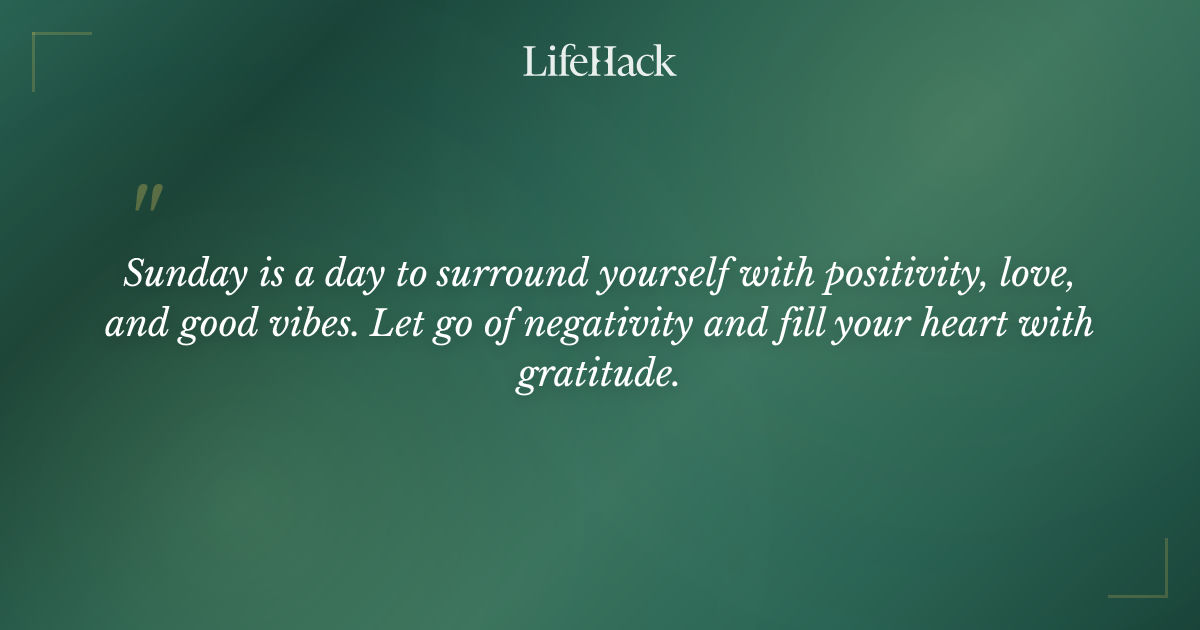 LifeHack

"

Sunday is a day to surround yourself with positivity, love, and good vibes. Let go of negativity and fill your heart with gratitude.